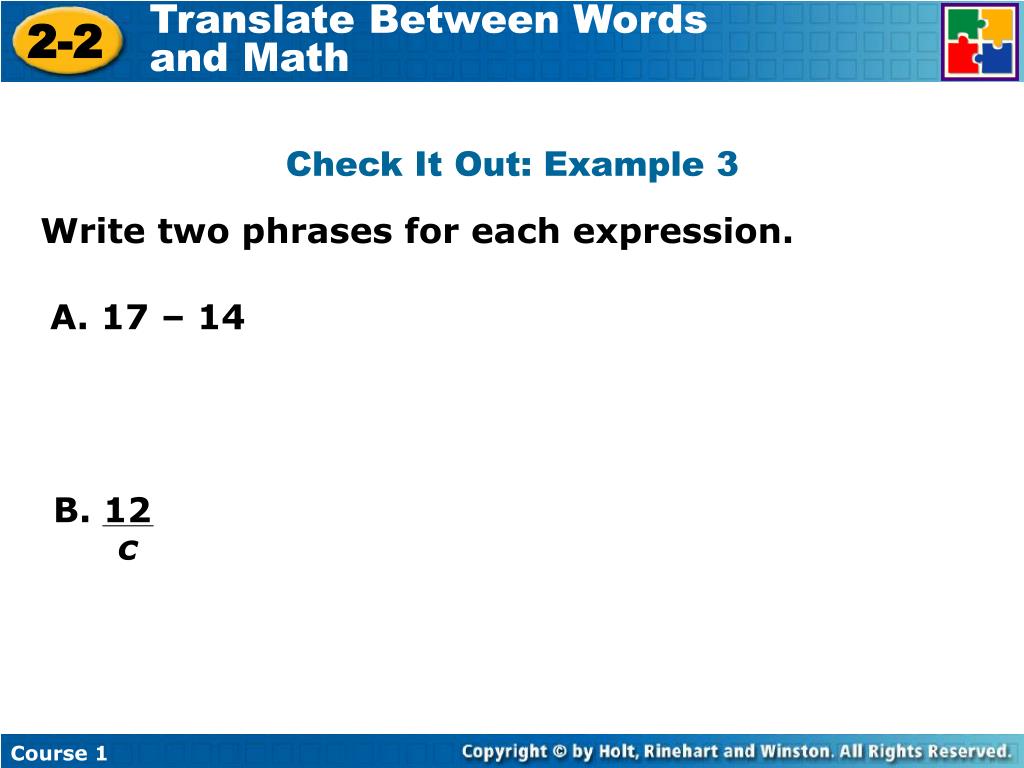 2-2 Translate Between Words and Math

Check It Out: Example 3

Write two phrases for each expression.

A. 17 – 14

B. $\frac{12}{c}$

Course 1

Copyright © by Holt, Rinehart and Winston. All Rights Reserved.